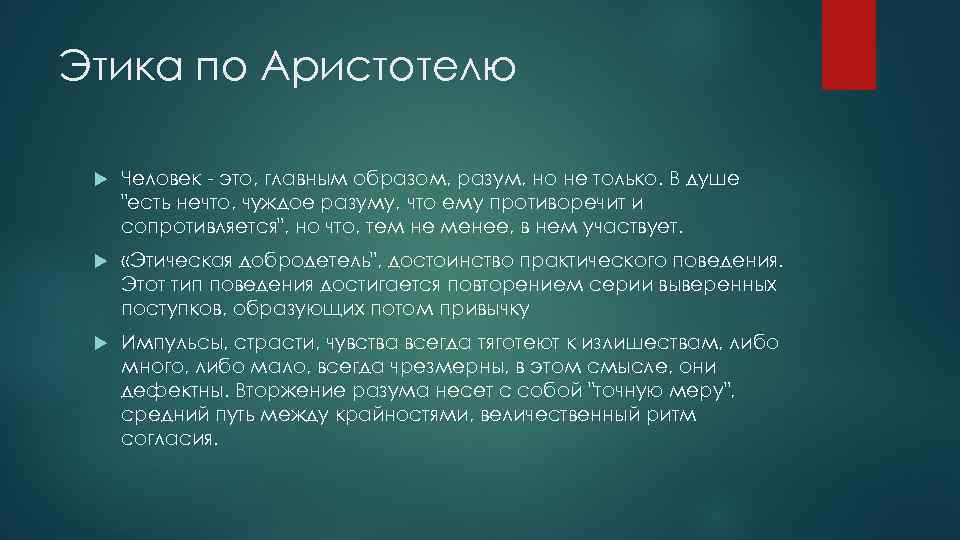 Этика по Аристотелю

Человек - это, главным образом, разум, но не только. В душе "есть нечто, чуждое разуму, что ему противоречит и сопротивляется", но что, тем не менее, в нем участвует.

«Этическая добродетель", достоинство практического поведения. Этот тип поведения достигается повторением серии выверенных поступков, образующих потом привычку

Импульсы, страсти, чувства всегда тяготеют к излишествам, либо много, либо мало, всегда чрезмерны, в этом смысле, они дефектны. Вторжение разума несет с собой "точную меру", средний путь между крайностями, величественный ритм согласия.